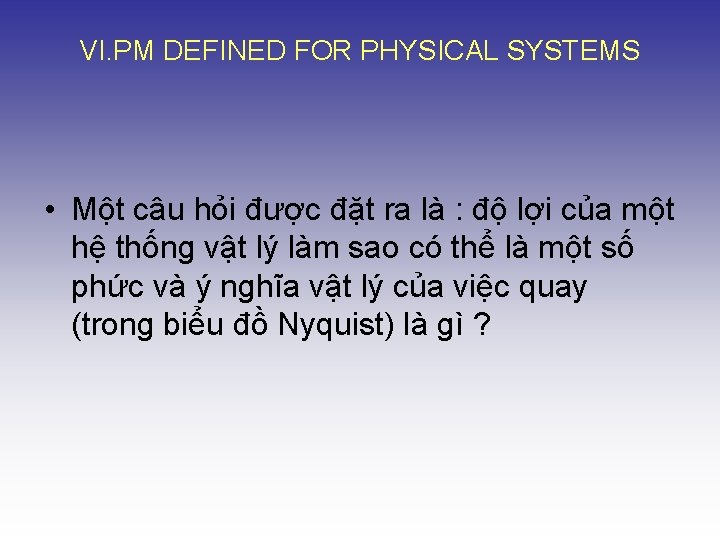 VI.PM DEFINED FOR PHYSICAL SYSTEMS

• Một câu hỏi được đặt ra là : độ lợi của một hệ thống vật lý làm sao có thể là một số phức và ý nghĩa vật lý của việc quay (trong biểu đồ Nyquist) là gì ?